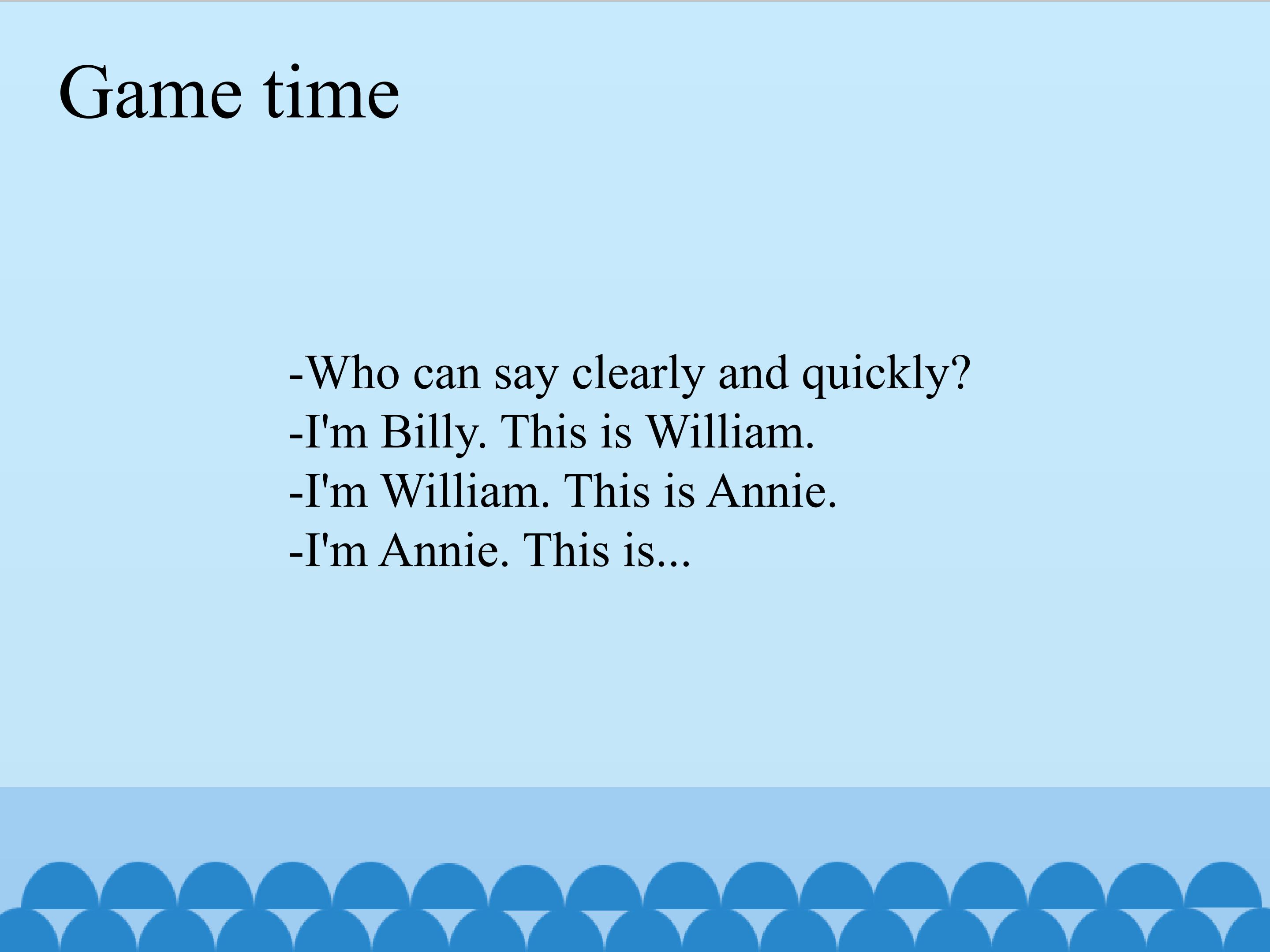 Game time

-Who can say clearly and quickly?
-I'm Billy. This is William.
-I'm William. This is Annie.
-I'm Annie. This is...